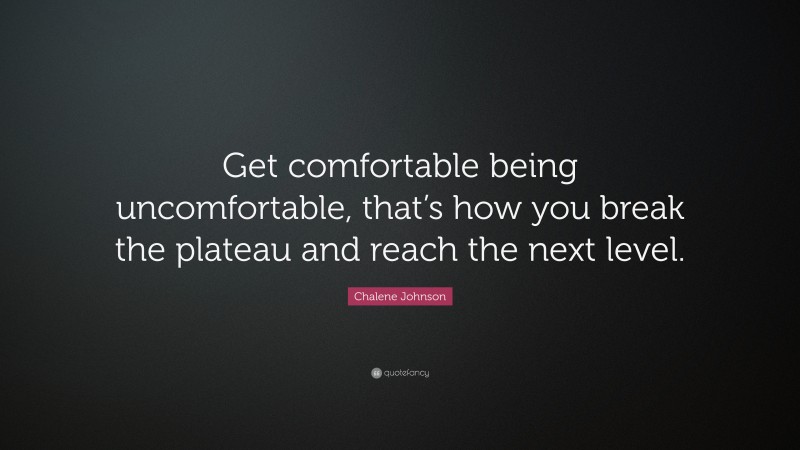 Get comfortable being uncomfortable, that's how you break the plateau and reach the next level.

Chalene Johnson

quotefancy